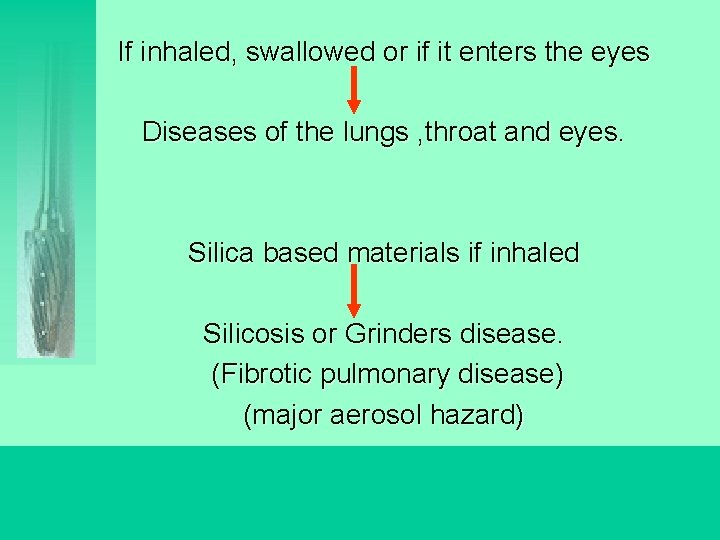 If inhaled, swallowed or if it enters the eyes

Diseases of the lungs ,throat and eyes.

Silica based materials if inhaled

Silicosis or Grinders disease.
(Fibrotic pulmonary disease)
(major aerosol hazard)